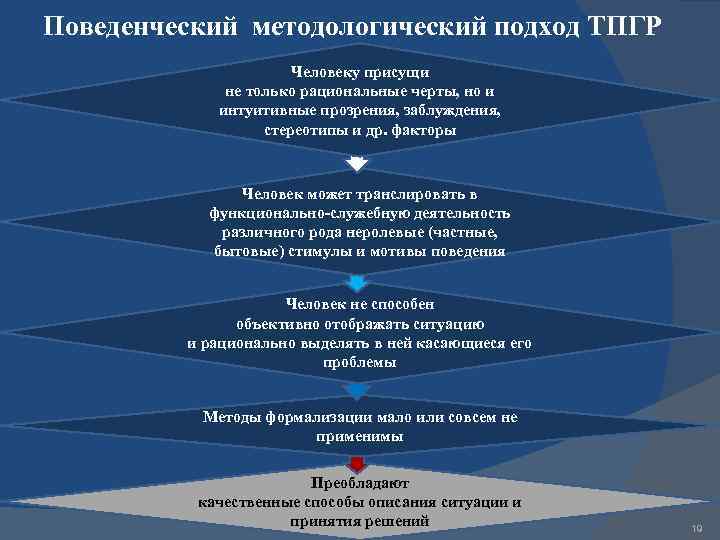 Поведенческий методологический подход ТПГР

Человеку присущи не только рациональные черты, но и интуитивные прозрения, заблуждения, стереотипы и др. факторы

Человек может транслировать в функционально-служебную деятельность различного рода неролевые (частные, бытовые) стимулы и мотивы поведения

Человек не способен объективно отображать ситуацию и рационально выделять в ней касающиеся его проблемы

Методы формализации мало или совсем не применимы

Преобладают качественные способы описания ситуации и принятия решений

19